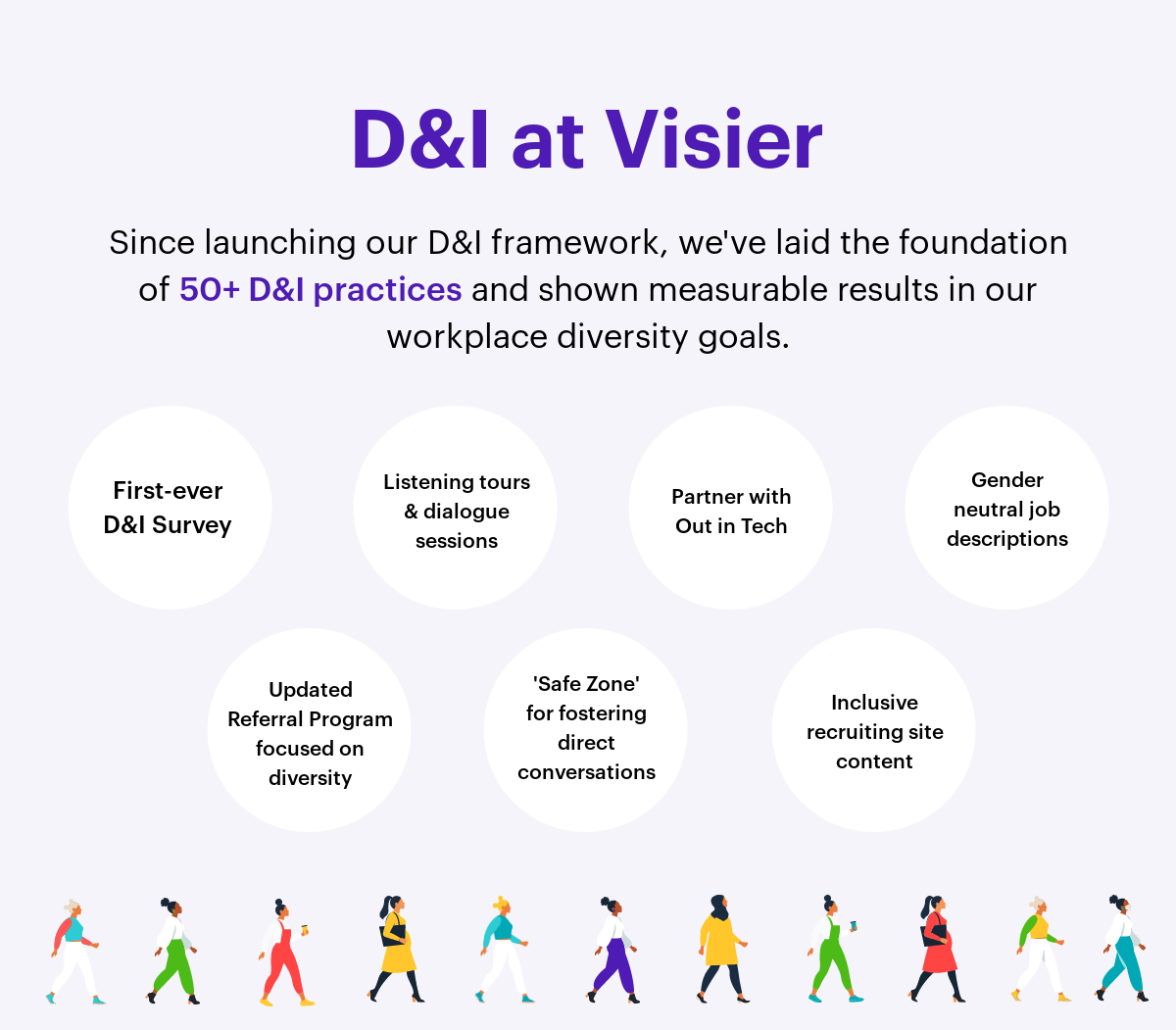 D&I at Visier

Since launching our D&I framework, we've laid the foundation of 50+ D&I practices and shown measurable results in our workplace diversity goals.

First-ever D&I Survey

Listening tours & dialogue sessions

Partner with Out in Tech

Gender neutral job descriptions

Updated Referral Program focused on diversity

'Safe Zone' for fostering direct conversations

Inclusive recruiting site content